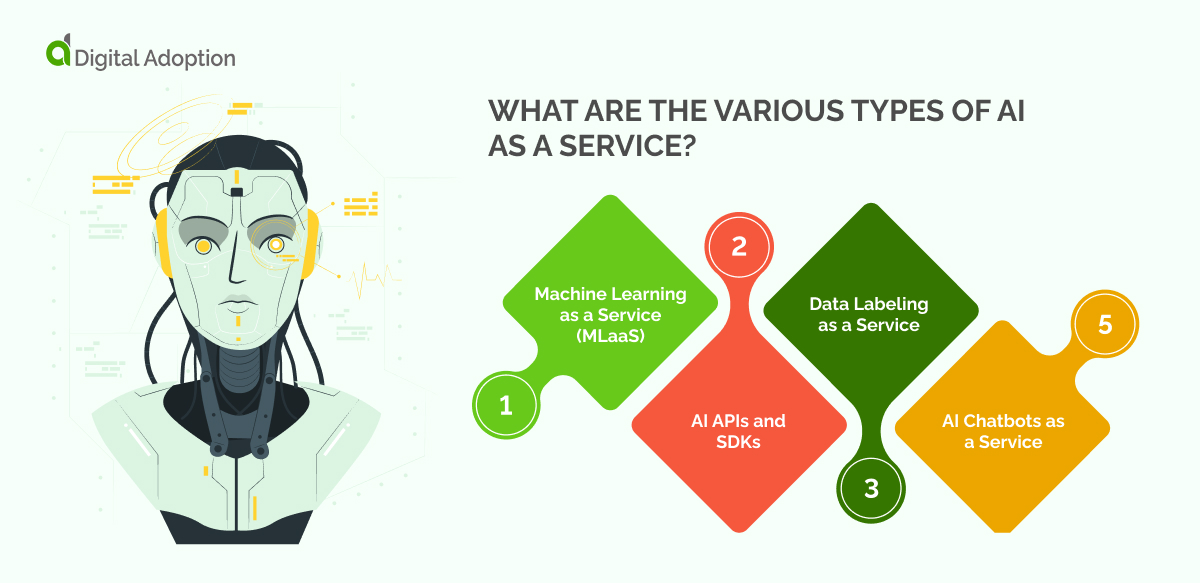 Digital Adoption

WHAT ARE THE VARIOUS TYPES OF AI AS A SERVICE?

1
Machine Learning as a Service (MLaaS)

2
AI APIs and SDKs

3
Data Labeling as a Service

5
AI Chatbots as a Service